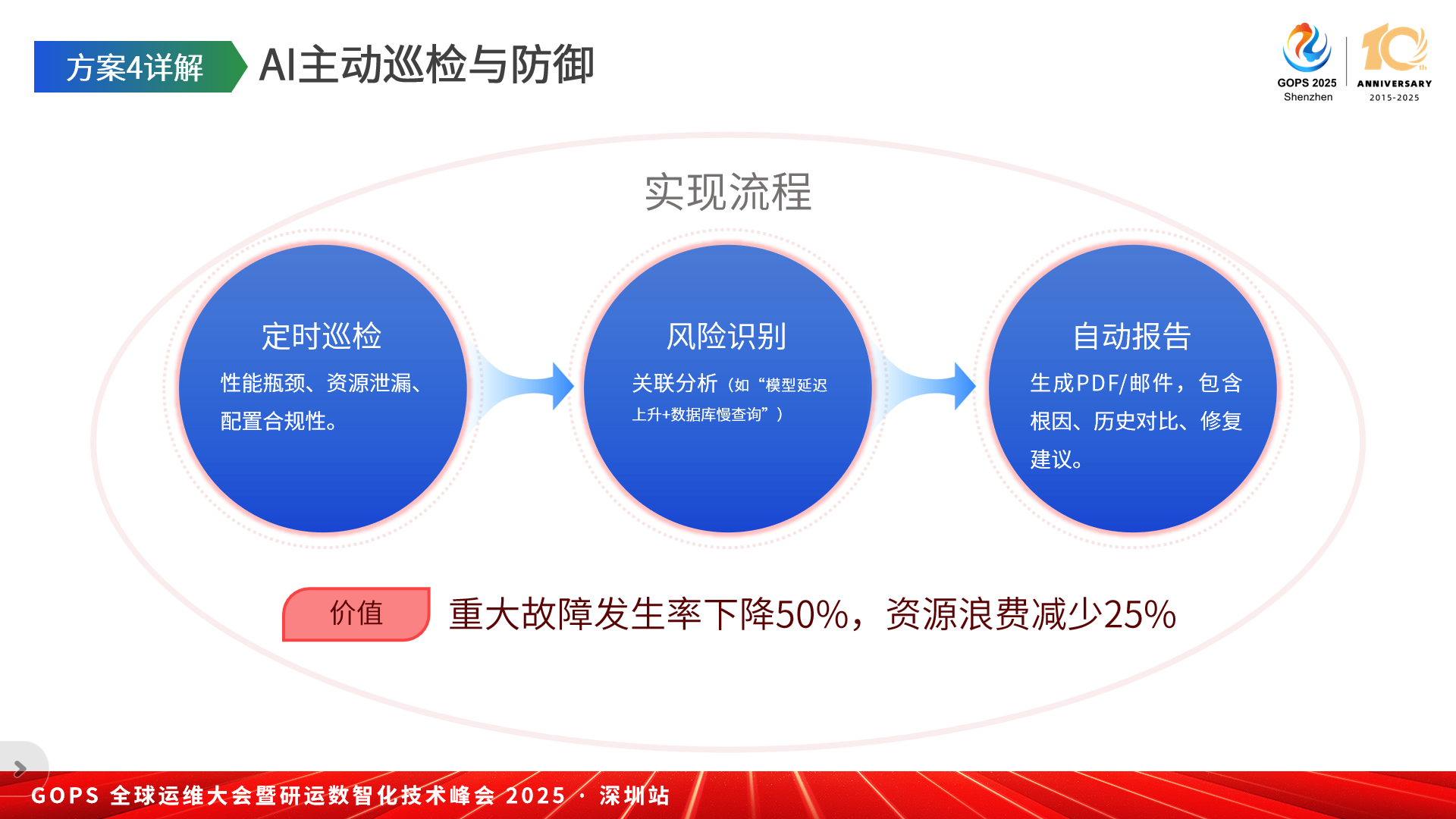 方案4详解 AI主动巡检与防御

GOPS 2025 Shenzhen

10th ANNIVERSARY 2015-2025

实现流程

定时巡检

性能瓶颈、资源泄漏、配置合规性。

风险识别

关联分析（如“模型延迟上升+数据库慢查询”）

自动报告

生成PDF/邮件，包含根因、历史对比、修复建议。

价值

重大故障发生率下降50%，资源浪费减少25%

GOPS 全球运维大会暨研运数智化技术峰会 2025 · 深圳站